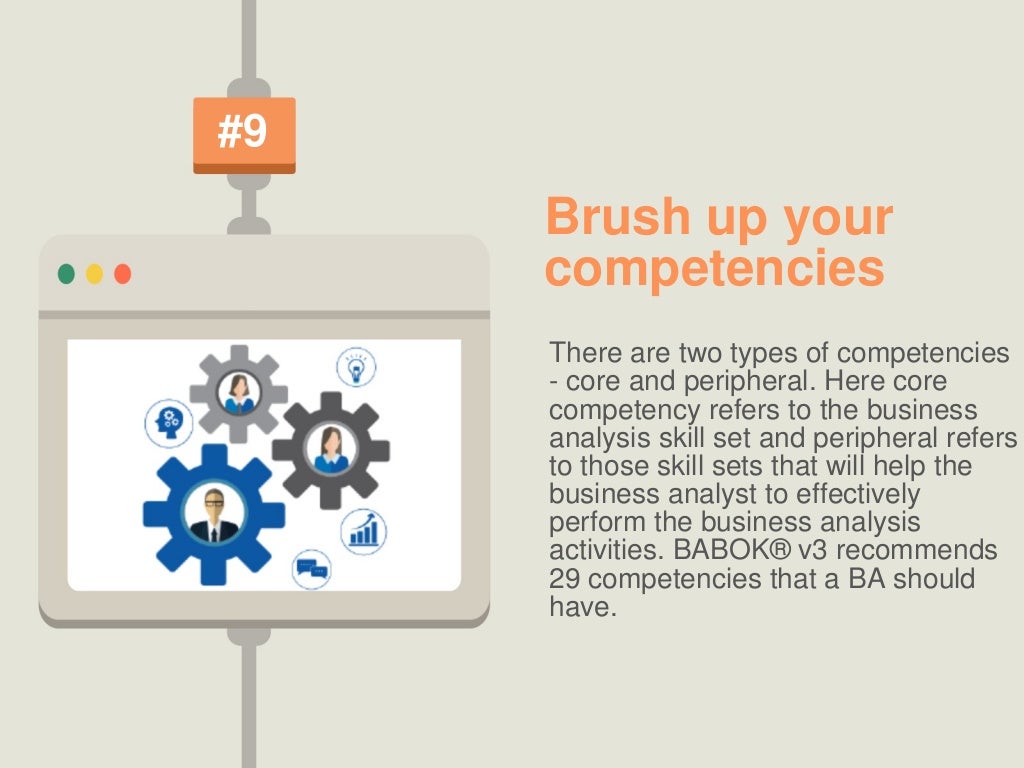 #9

Brush up your competencies

There are two types of competencies - core and peripheral. Here core competency refers to the business analysis skill set and peripheral refers to those skill sets that will help the business analyst to effectively perform the business analysis activities. BABOK® v3 recommends 29 competencies that a BA should have.